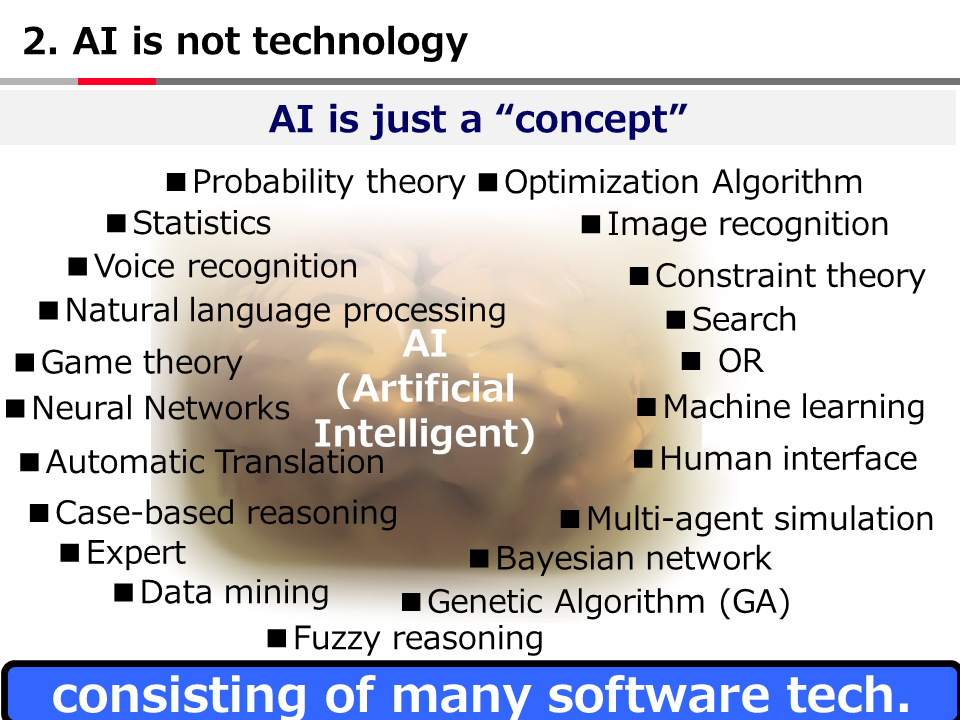 2. AI is not technology

AI is just a “concept”

■Probability theory ■Optimization Algorithm
■Statistics
■Image recognition
■Voice recognition
■Constraint theory
■Natural language processing
■Search
■Game theory
■ OR
■Neural Networks
■Machine learning
■Automatic Translation
■Human interface
■Case-based reasoning
■Multi-agent simulation
■Expert
■Bayesian network
■Data mining
■Genetic Algorithm (GA)
■Fuzzy reasoning

AI (Artificial Intelligent)

consisting of many software tech.